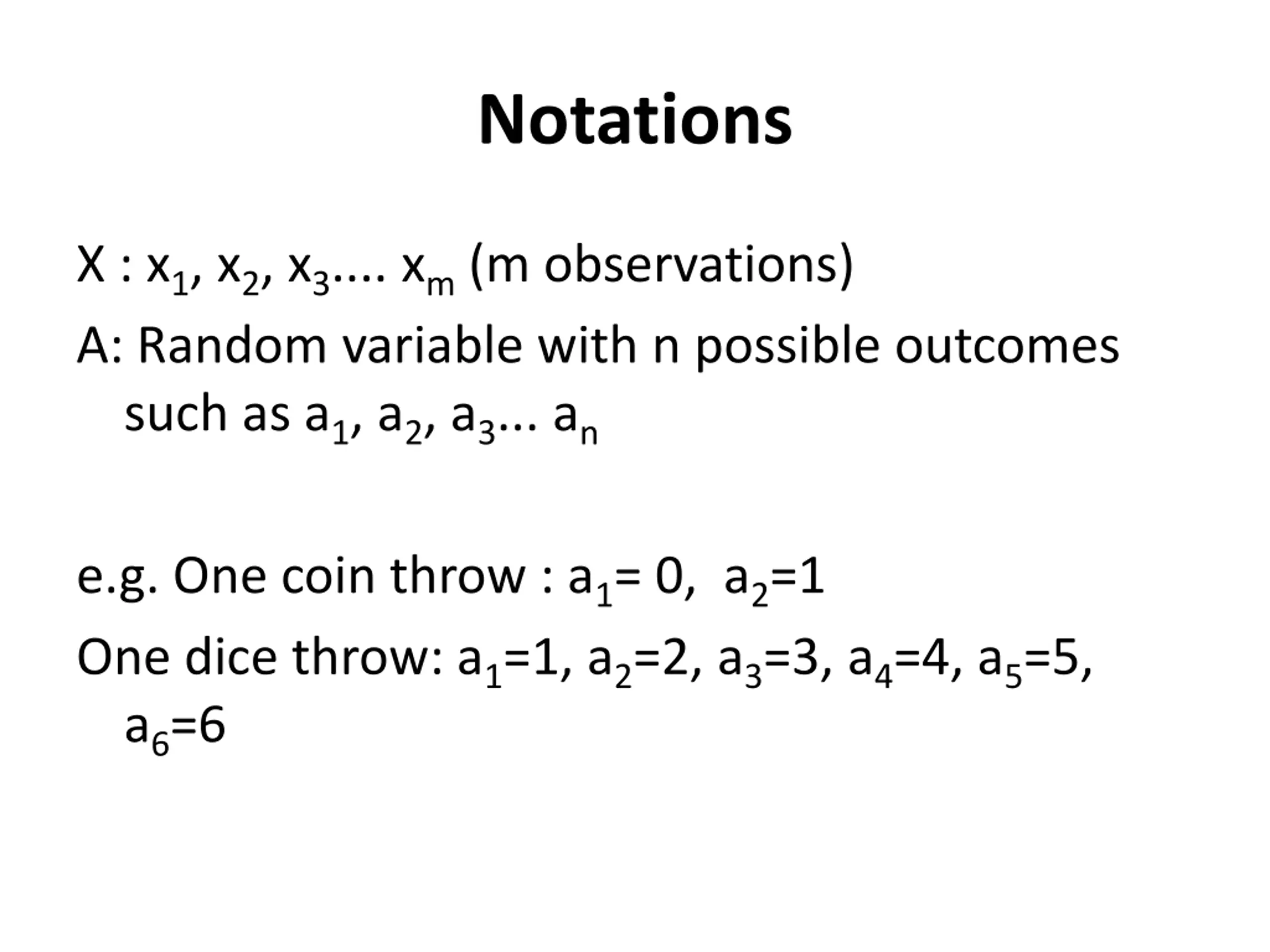 Notations

X : $x_1$, $x_2$, $x_3$.... $x_m$ (m observations)

A: Random variable with n possible outcomes such as $a_1$, $a_2$, $a_3$... $a_n$

e.g. One coin throw : $a_1$= 0, $a_2$=1

One dice throw: $a_1$=1, $a_2$=2, $a_3$=3, $a_4$=4, $a_5$=5, $a_6$=6